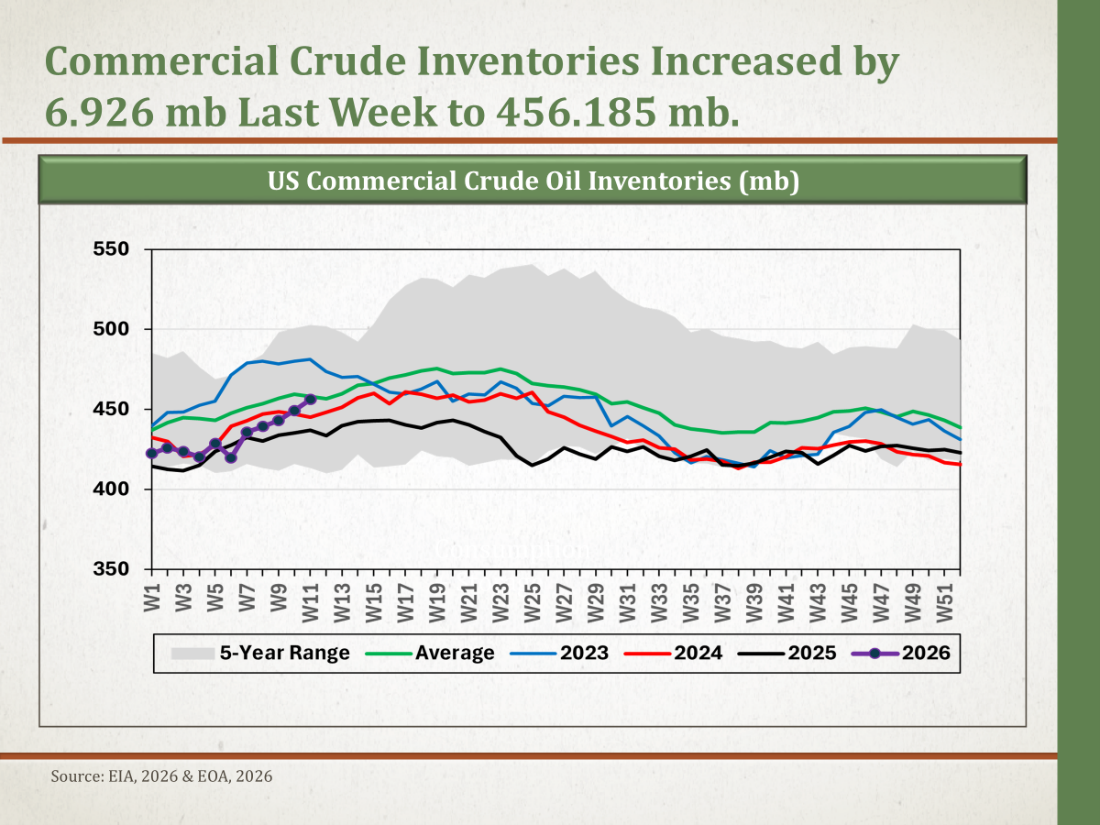 Commercial Crude Inventories Increased by 6.926 mb Last Week to 456.185 mb.

US Commercial Crude Oil Inventories (mb)

550
500
450
400
350

W1
W3
W5
W7
W9
W11
W13
W15
W17
W19
W21
W23
W25
W27
W29
W31
W33
W35
W37
W39
W41
W43
W45
W47
W49
W51

5-Year Range
Average
2023
2024
2025
2026

Source: EIA, 2026 & EOA, 2026